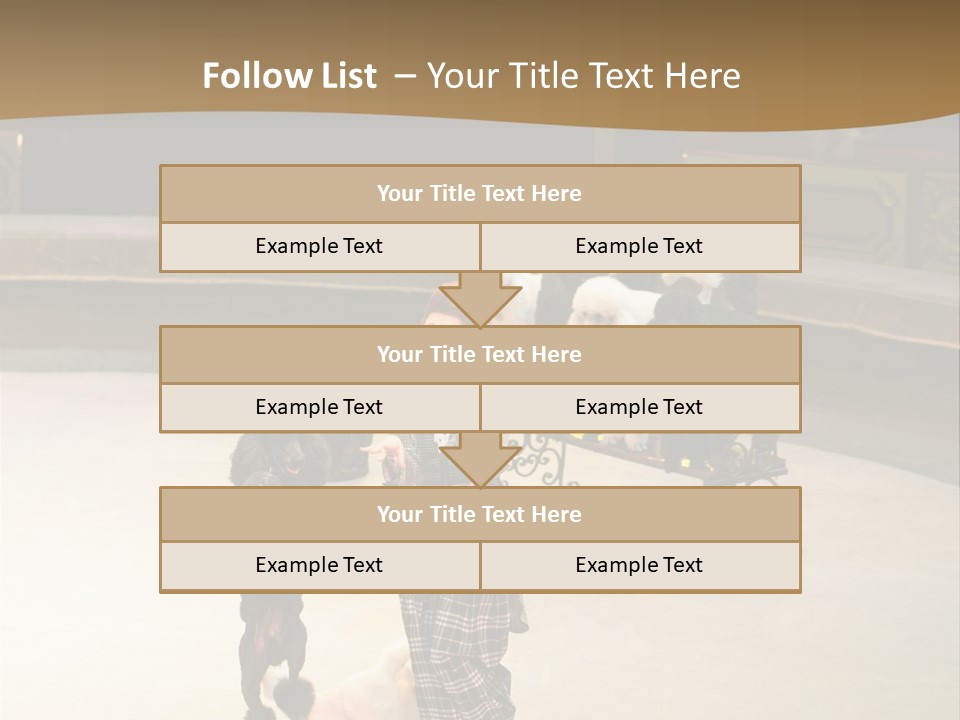 Follow List – Your Title Text Here

Your Title Text Here

Example Text

Example Text

Your Title Text Here

Example Text

Example Text

Your Title Text Here

Example Text

Example Text